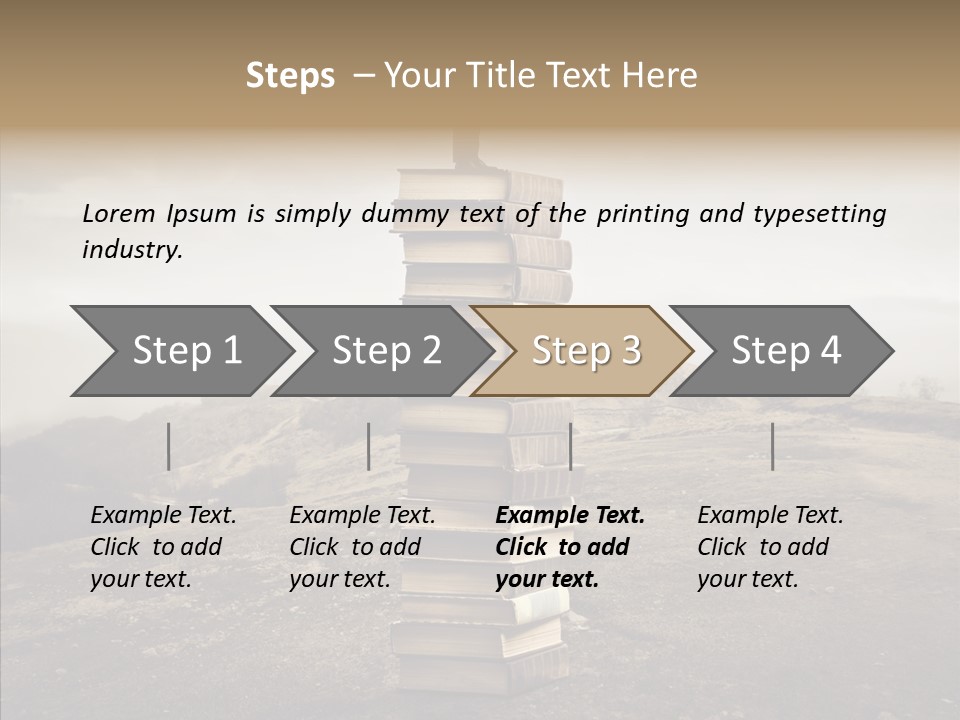 Steps – Your Title Text Here

Lorem Ipsum is simply dummy text of the printing and typesetting industry.

Step 1

Step 2

Step 3

Step 4

Example Text. Click to add your text.

Example Text. Click to add your text.

Example Text. Click to add your text.

Example Text. Click to add your text.